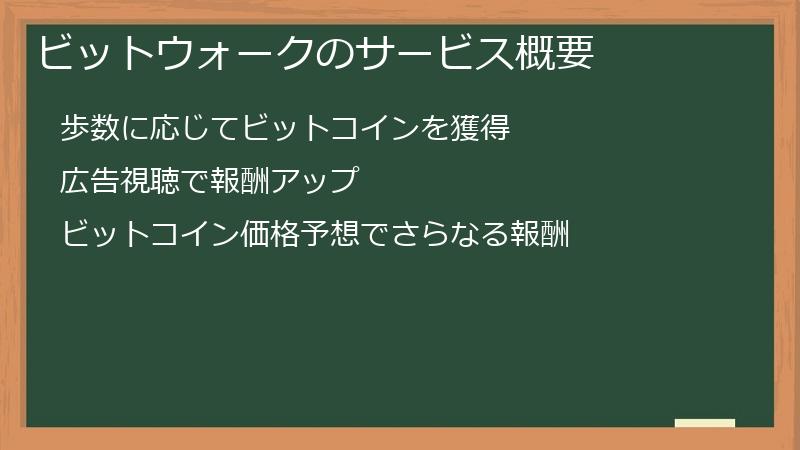 ビットウォークのサービス概要

歩数に応じてビットコインを獲得

広告視聴で報酬アップ

ビットコイン価格予想でさらなる報酬